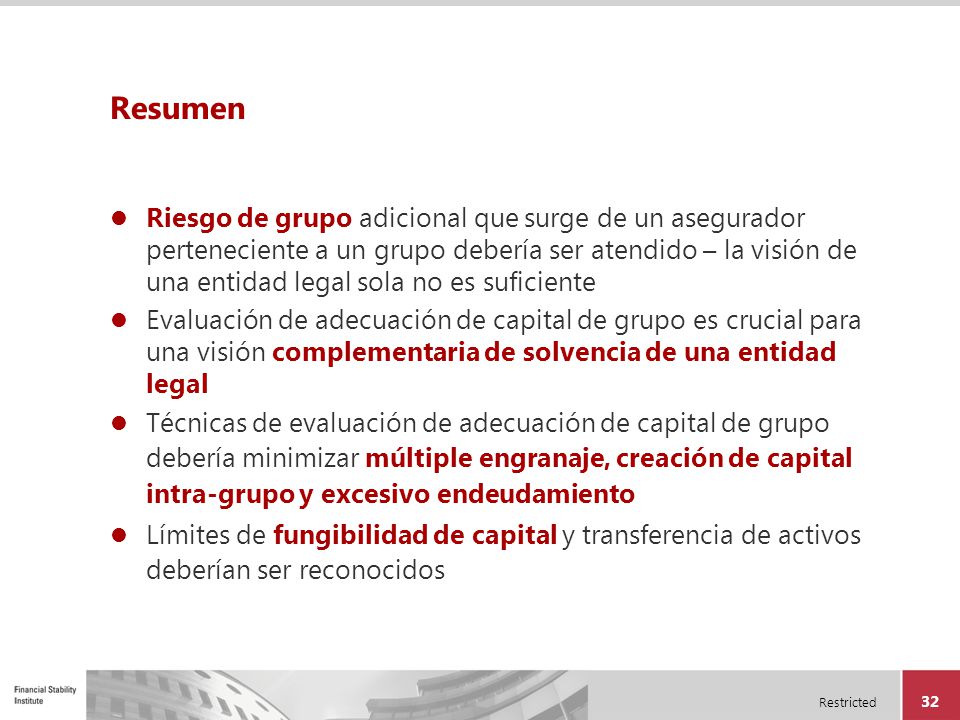 Resumen

- Riesgo de grupo adicional que surge de un asegurador perteneciente a un grupo debería ser atendido – la visión de una entidad legal sola no es suficiente
- Evaluación de adecuación de capital de grupo es crucial para una visión complementaria de solvencia de una entidad legal
- Técnicas de evaluación de adecuación de capital de grupo debería minimizar múltiple engranaje, creación de capital intra-grupo y excesivo endeudamiento
- Límites de fungibilidad de capital y transferencia de activos deberían ser reconocidos

Financial Stability Institute

Restricted

32